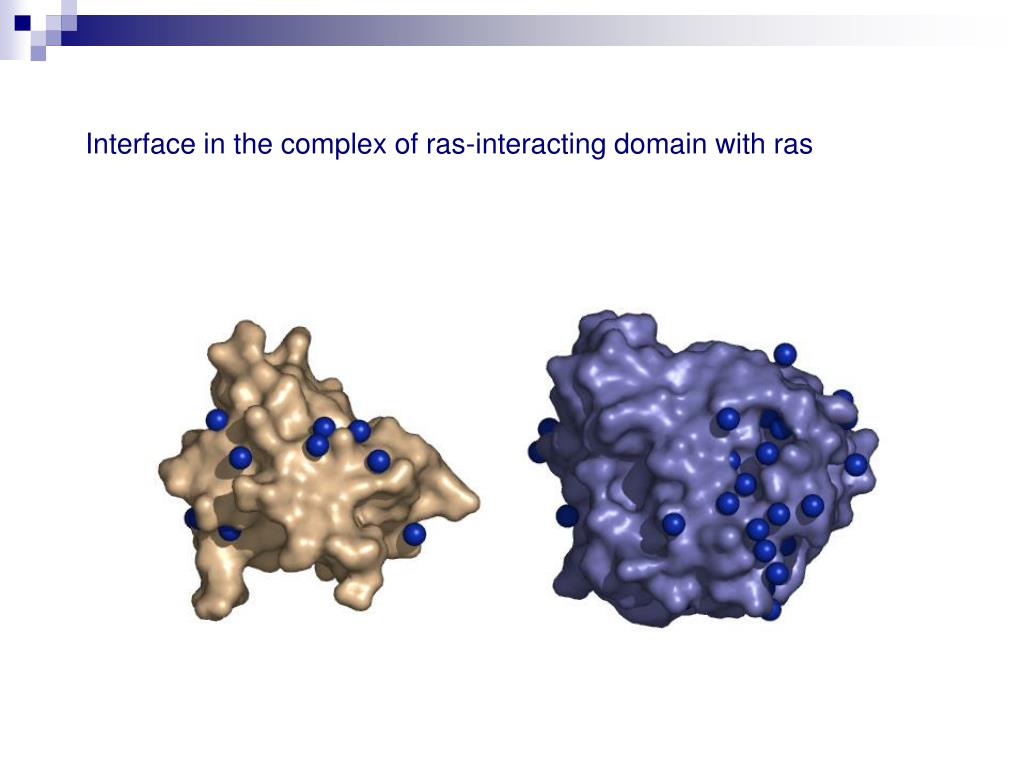 Interface in the complex of ras-interacting domain with ras